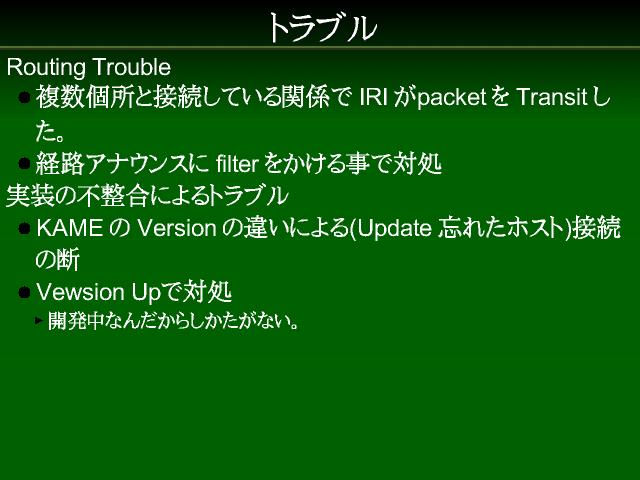 トラブル

Routing Trouble

- 複数個所と接続している関係で IRI がpacket を Transit した。
- 経路アナウンスに filter をかける事で対処

実装の不整合によるトラブル

- KAME の Version の違いによる(Update 忘れたホスト)接続の断
- Vewsion Upで対処
  - 開発中なんだからしかたがない。